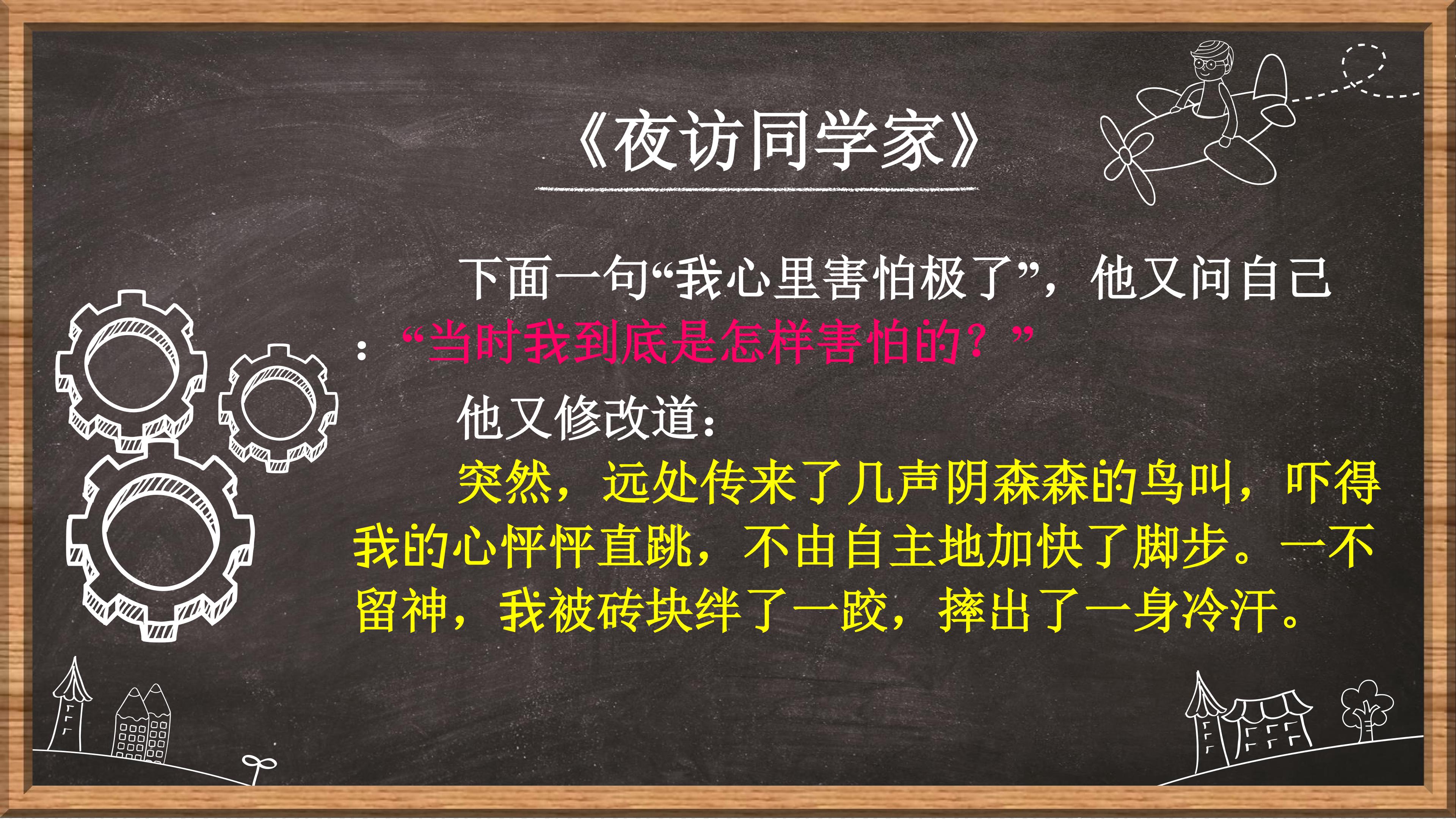 《夜访同学家》

下面一句“我心里害怕极了”，他又问自己：“当时我到底是怎样害怕的？”

他又修改道：

突然，远处传来了几声阴森森的鸟叫，吓得我的心怦怦直跳，不由自主地加快了脚步。一不留神，我被砖块绊了一跤，摔出了一身冷汗。